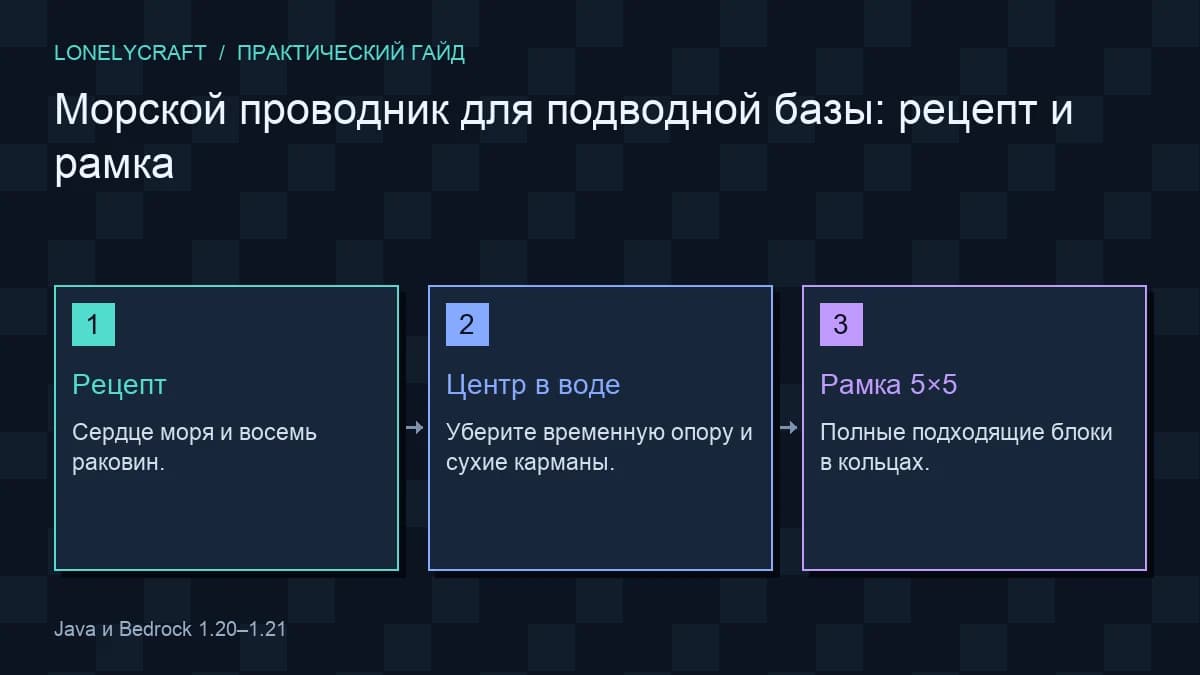 LONELYCRAFT / ПРАКТИЧЕСКИЙ ГАЙД

Морской проводник для подводной базы: рецепт и рамка

1

Рецепт

Сердце моря и восемь раковин.

→

2

Центр в воде

Уберите временную опору и сухие карманы.

→

3

Рамка 5×5

Полные подходящие блоки в кольцах.

Java и Bedrock 1.20–1.21